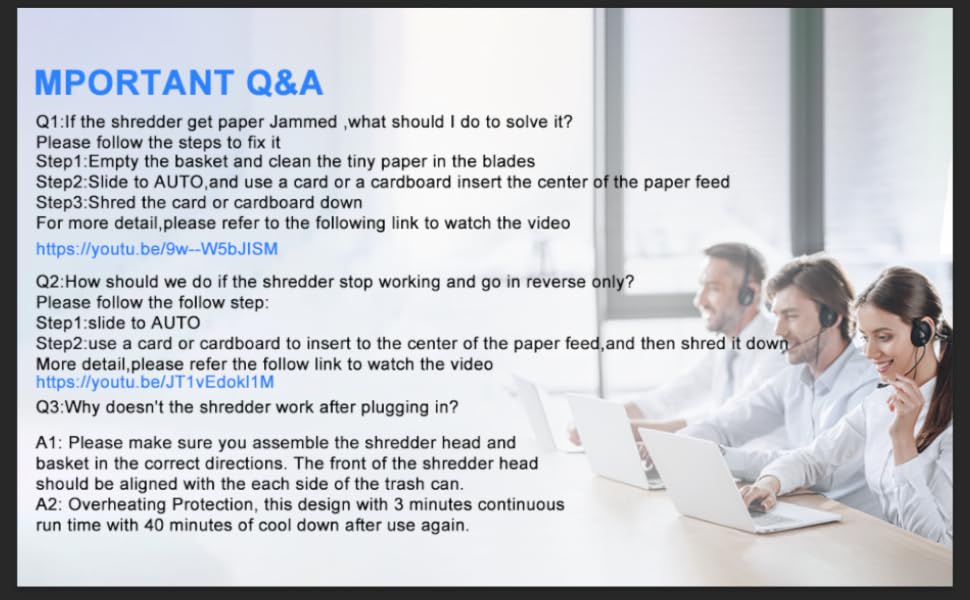 MPORTANT Q&A

Q1:If the shredder get paper Jammed ,what should I do to solve it?
Please follow the steps to fix it
Step1:Empty the basket and clean the tiny paper in the blades
Step2:Slide to AUTO,and use a card or a cardboard insert the center of the paper feed
Step3:Shred the card or cardboard down
For more detail,please refer to the following link to watch the video
https://youtu.be/9w--W5bJISM

Q2:How should we do if the shredder stop working and go in reverse only?
Please follow the follow step:
Step1:slide to AUTO
Step2:use a card or cardboard to insert to the center of the paper feed,and then shred it down
More detail,please refer the follow link to watch the video
https://youtu.be/JT1vEdokl1M

Q3:Why doesn't the shredder work after plugging in?

A1: Please make sure you assemble the shredder head and basket in the correct directions. The front of the shredder head should be aligned with the each side of the trash can.
A2: Overheating Protection, this design with 3 minutes continuous run time with 40 minutes of cool down after use again.